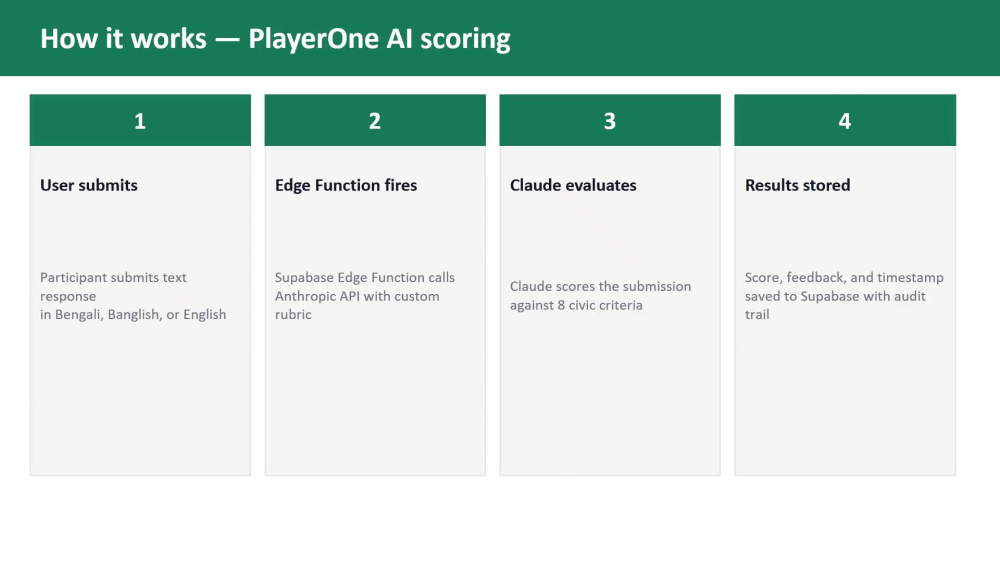 How it works — PlayerOne AI scoring

1

User submits

Participant submits text response in Bengali, Banglish, or English

2

Edge Function fires

Supabase Edge Function calls Anthropic API with custom rubric

3

Claude evaluates

Claude scores the submission against 8 civic criteria

4

Results stored

Score, feedback, and timestamp saved to Supabase with audit trail